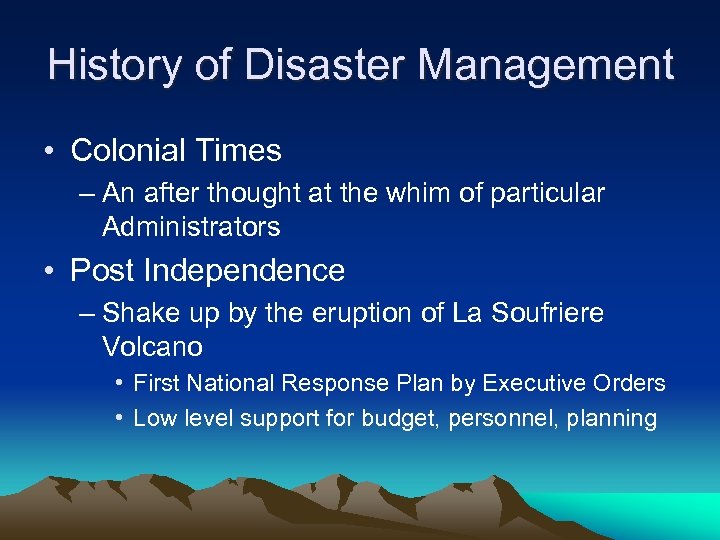 History of Disaster Management

• Colonial Times
– An after thought at the whim of particular Administrators
• Post Independence
– Shake up by the eruption of La Soufriere Volcano
• First National Response Plan by Executive Orders
• Low level support for budget, personnel, planning